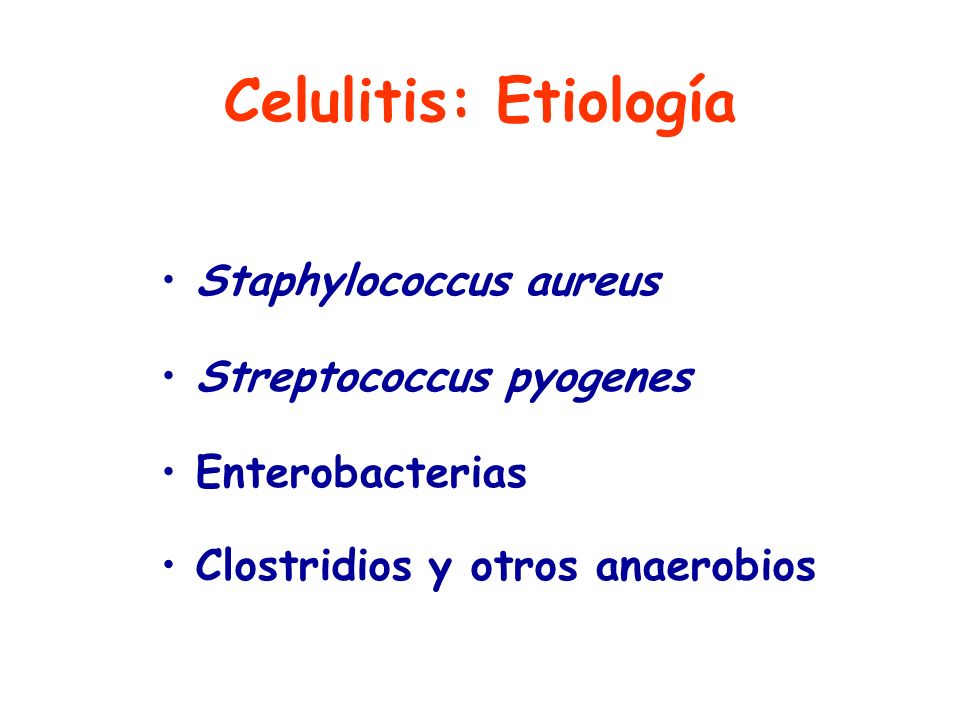 Celulitis: Etiología

• Staphylococcus aureus

• Streptococcus pyogenes

• Enterobacterias

• Clostridios y otros anaerobios